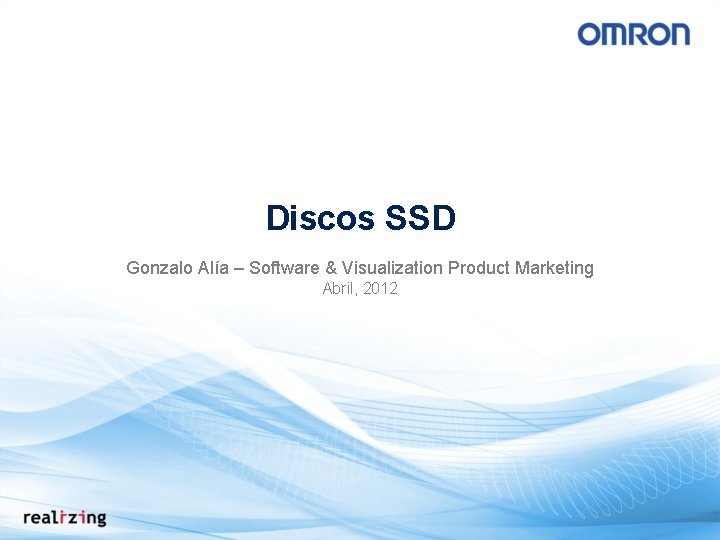 OMRON

Discos SSD

Gonzalo Alía – Software & Visualization Product Marketing
Abril, 2012

realizing